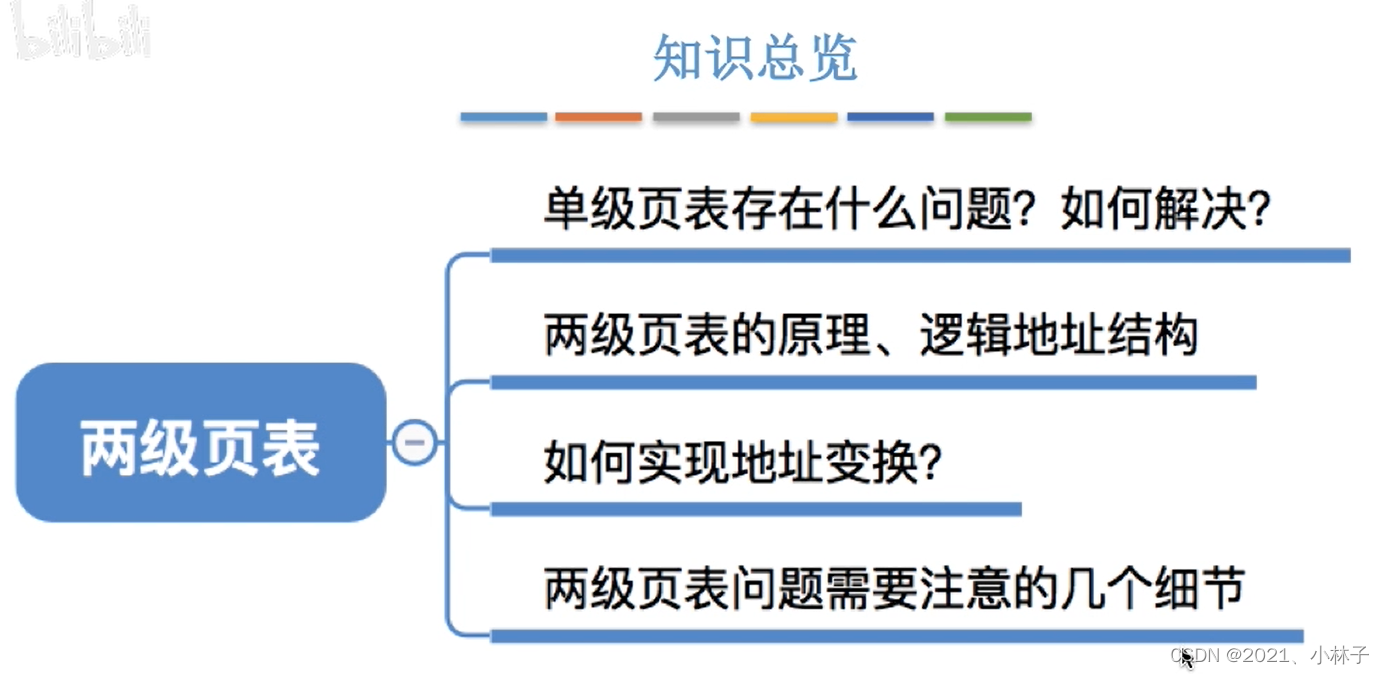 bilibili

知识总览

两级页表

单级页表存在什么问题？如何解决？

两级页表的原理、逻辑地址结构

如何实现地址变换？

两级页表问题需要注意的几个细节

CSDN @2021、小林子